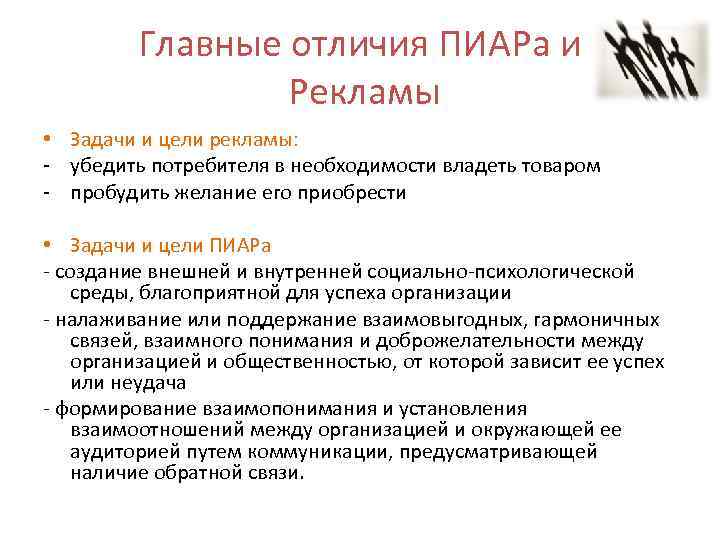 Главные отличия ПИАРа и Рекламы

• Задачи и цели рекламы:
- убедить потребителя в необходимости владеть товаром
- пробудить желание его приобрести

• Задачи и цели ПИАРа
- создание внешней и внутренней социально-психологической среды, благоприятной для успеха организации
- налаживание или поддержание взаимовыгодных, гармоничных связей, взаимного понимания и доброжелательности между организацией и общественностью, от которой зависит ее успех или неудача
- формирование взаимопонимания и установления взаимоотношений между организацией и окружающей ее аудиторией путем коммуникации, предусматривающей наличие обратной связи.